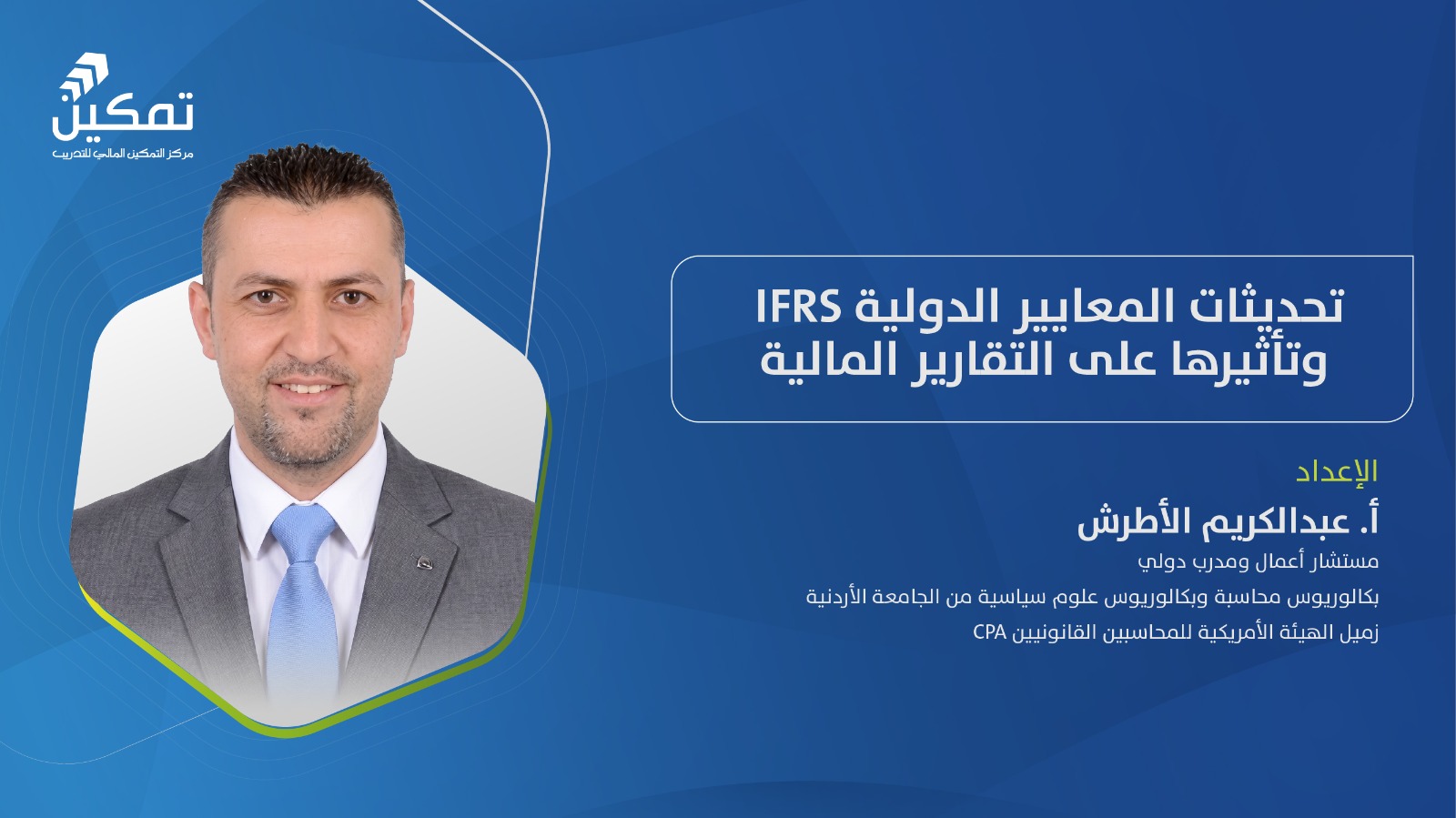 تمكين
مركز التمكين المالي للتدريب

تحديثات المعايير الدولية IFRS وتأثيرها على التقارير المالية

الإعداد
أ. عبدالكريم الأطرش
مستشار أعمال ومدرب دولي
بكالوريوس محاسبة وبكالوريوس علوم سياسية من الجامعة الأردنية
زميل الهيئة الأمريكية للمحاسبين القانونيين CPA